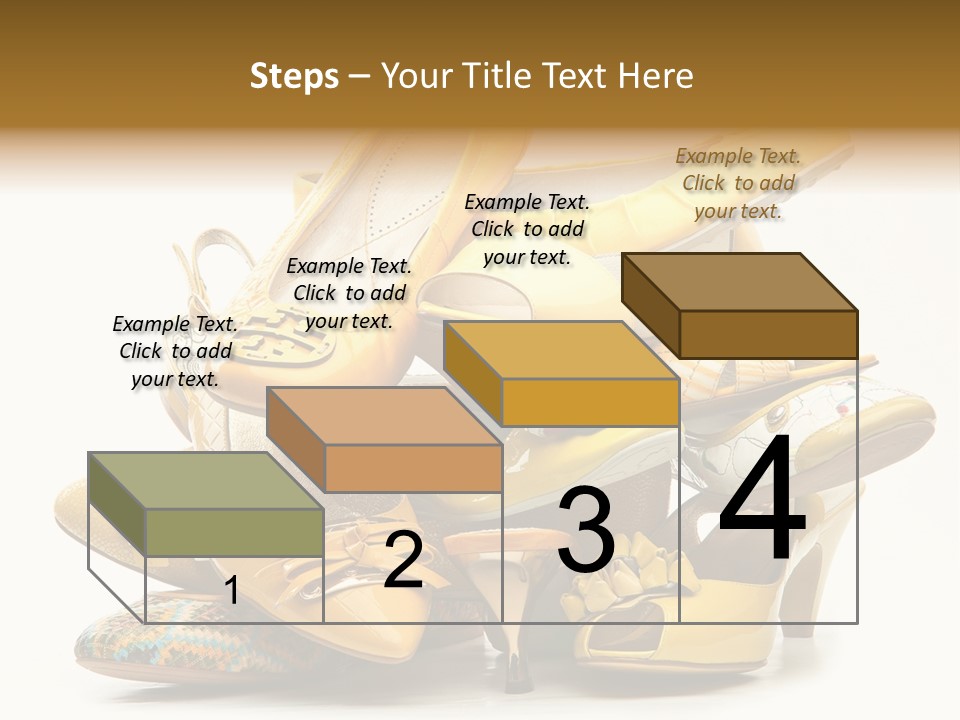 Steps – Your Title Text Here

Example Text. Click to add your text.

Example Text. Click to add your text.

Example Text. Click to add your text.

Example Text. Click to add your text.

1

2

3

4